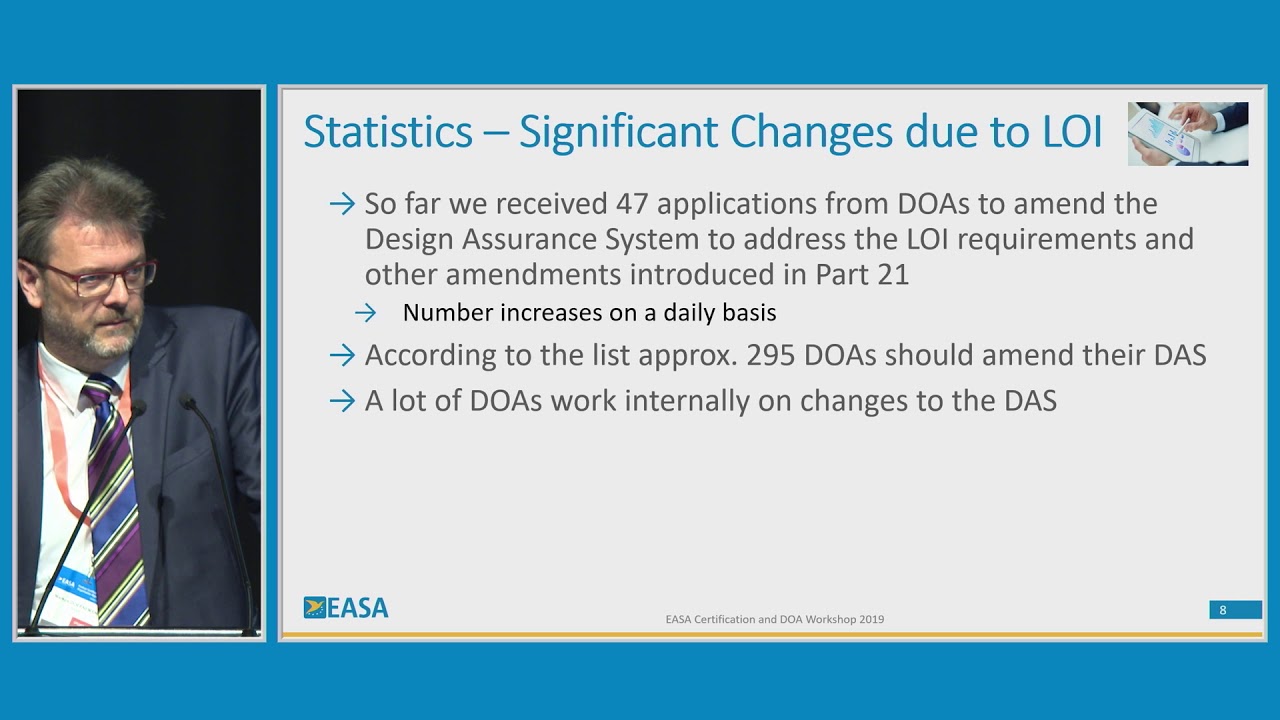 Statistics – Significant Changes due to LOI

→ So far we received 47 applications from DOAs to amend the Design Assurance System to address the LOI requirements and other amendments introduced in Part 21

→ Number increases on a daily basis

→ According to the list approx. 295 DOAs should amend their DAS

→ A lot of DOAs work internally on changes to the DAS

EASA

EASA Certification and DOA Workshop 2019

8